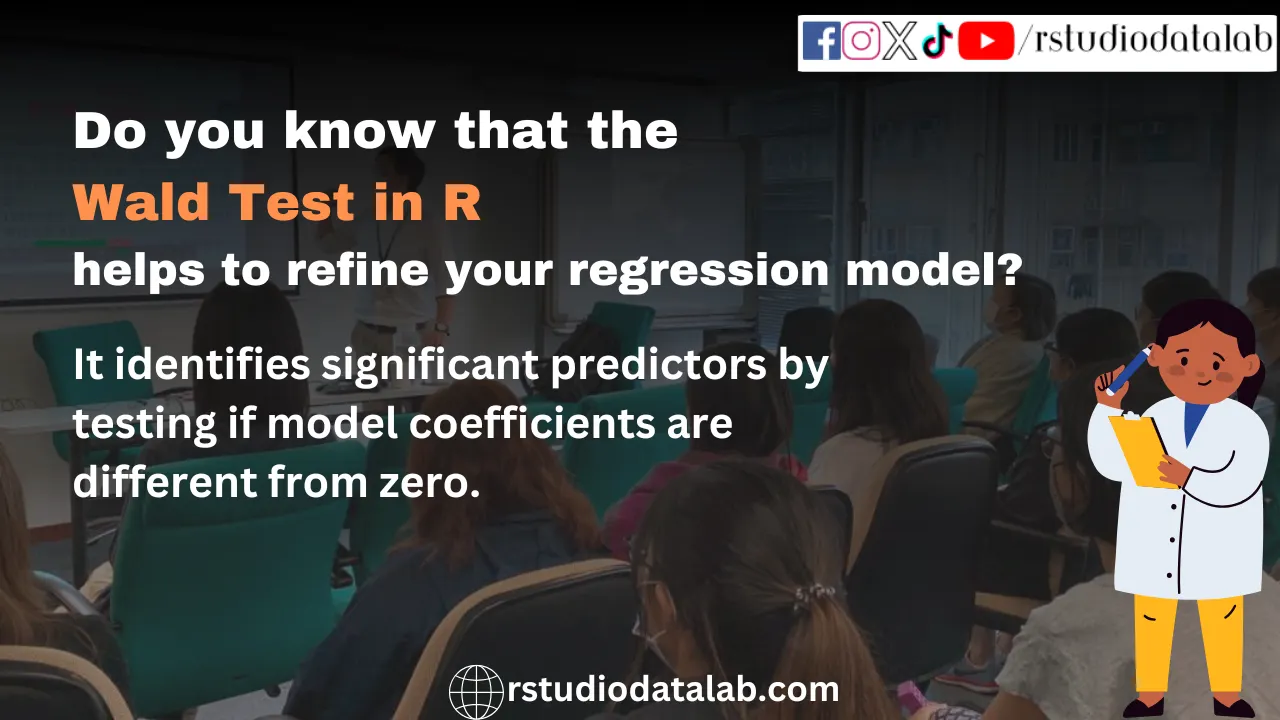 /rstudiodatalab

Do you know that the
Wald Test in R
helps to refine your regression model?

It identifies significant predictors by testing if model coefficients are different from zero.

rstudiodatalab.com